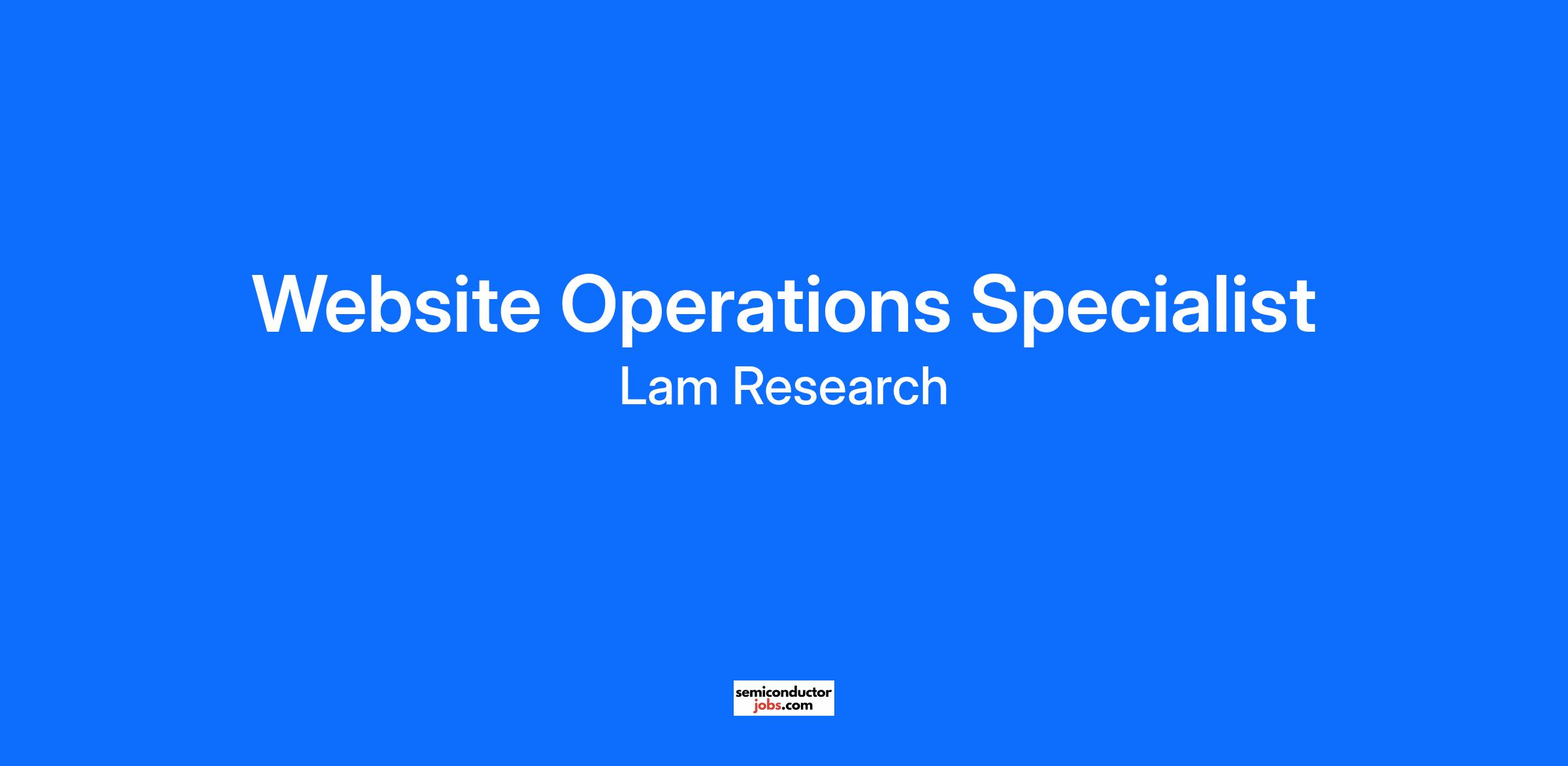 Website Operations Specialist

Lam Research

semiconductor
jobs.com